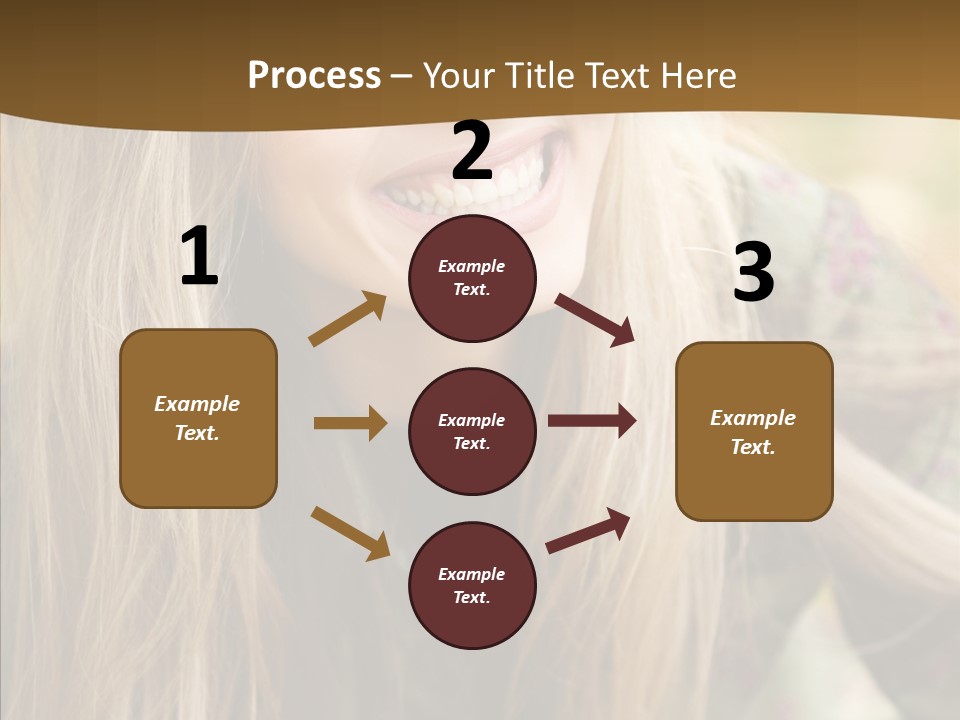 Process – Your Title Text Here

1

Example Text.

2

Example Text.

Example Text.

Example Text.

3

Example Text.